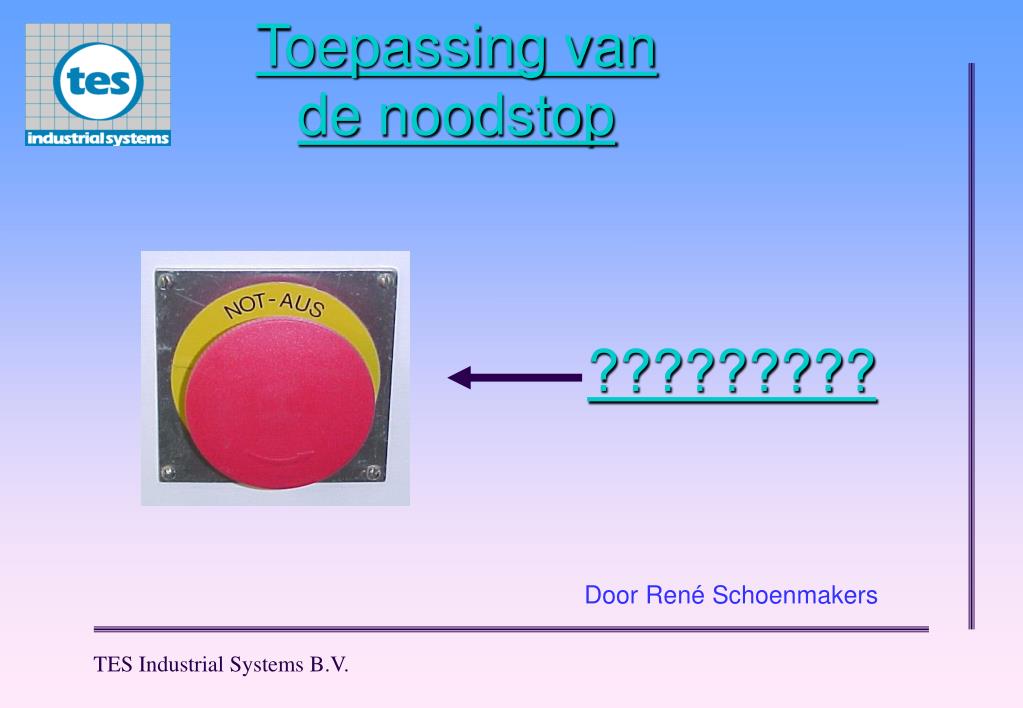 tes
industrial systems

Toepassing van de noodstop

NOT-AUS

?????????

Door René Schoenmakers

TES Industrial Systems B.V.